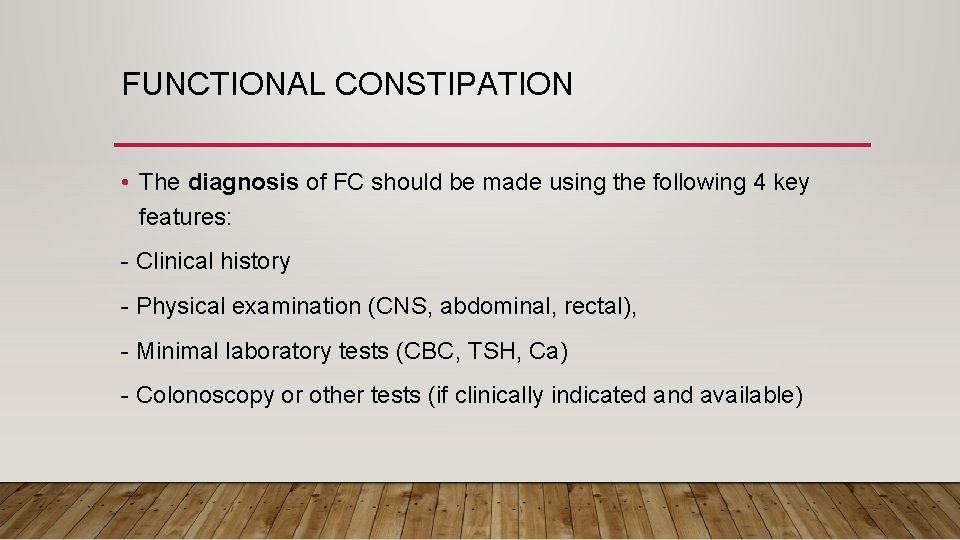 FUNCTIONAL CONSTIPATION

• The diagnosis of FC should be made using the following 4 key features:

- Clinical history

- Physical examination (CNS, abdominal, rectal),

- Minimal laboratory tests (CBC, TSH, Ca)

- Colonoscopy or other tests (if clinically indicated and available)